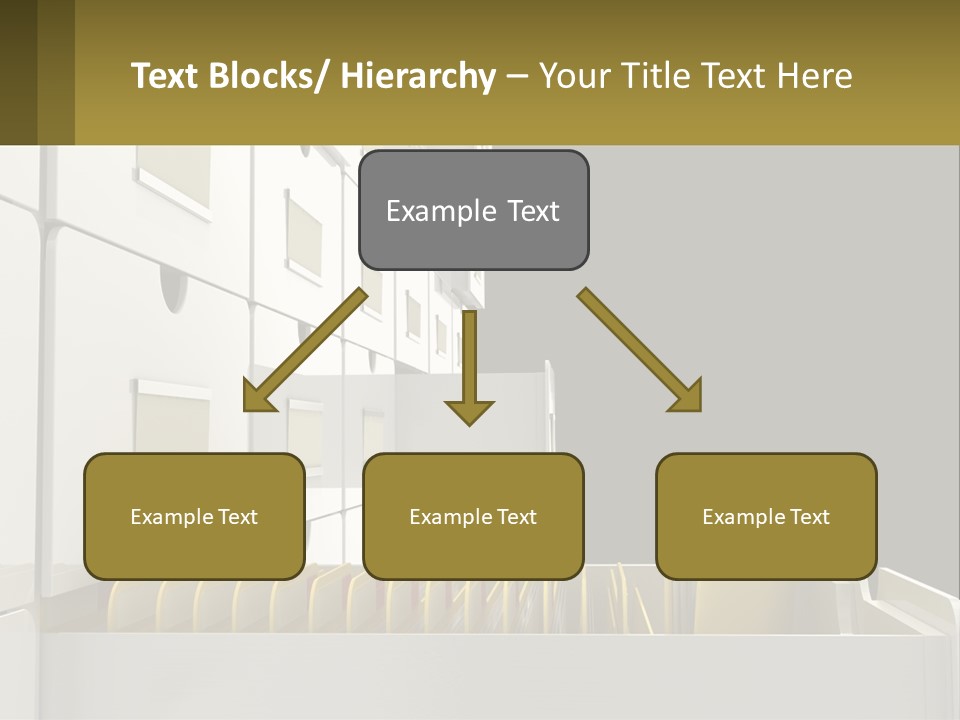 Text Blocks/ Hierarchy – Your Title Text Here

Example Text

Example Text

Example Text

Example Text